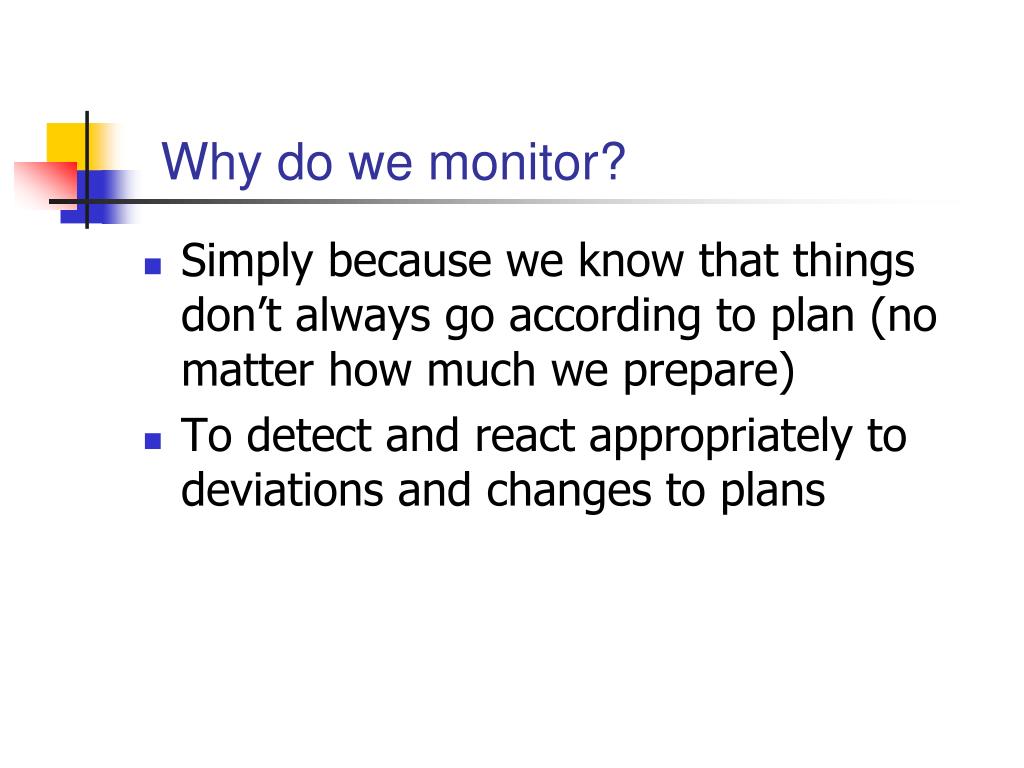 Why do we monitor?

- Simply because we know that things don’t always go according to plan (no matter how much we prepare)
- To detect and react appropriately to deviations and changes to plans